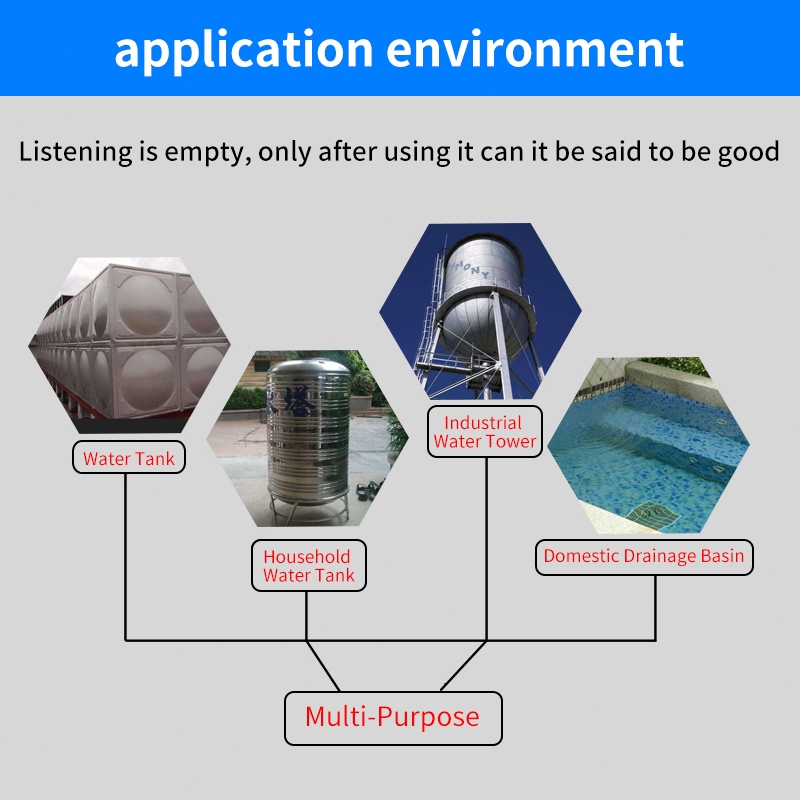 application environment

Listening is empty, only after using it can it be said to be good

Water Tank

Household Water Tank

Industrial Water Tower

Domestic Drainage Basin

Multi-Purpose